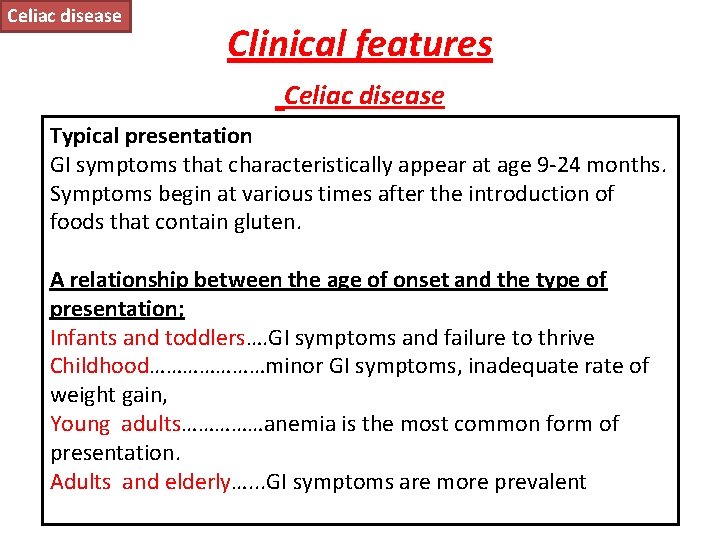 Celiac disease

Clinical features

Celiac disease

Typical presentation
GI symptoms that characteristically appear at age 9-24 months. Symptoms begin at various times after the introduction of foods that contain gluten.

A relationship between the age of onset and the type of presentation;
Infants and toddlers….GI symptoms and failure to thrive
Childhood…………………minor GI symptoms, inadequate rate of weight gain,
Young adults……………anemia is the most common form of presentation.
Adults and elderly…...GI symptoms are more prevalent